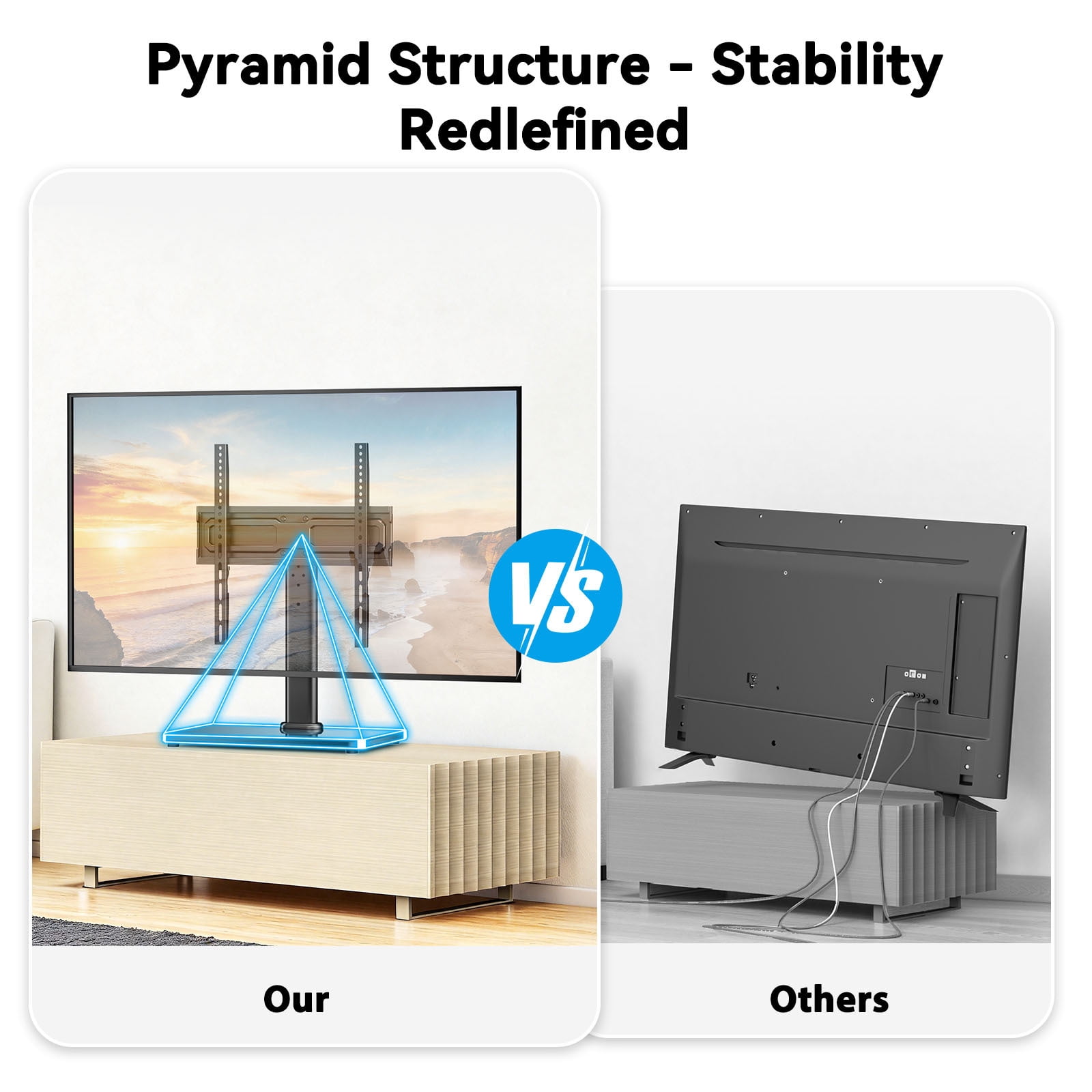 Pyramid Structure - Stability Redlefined

VS

Our

Others